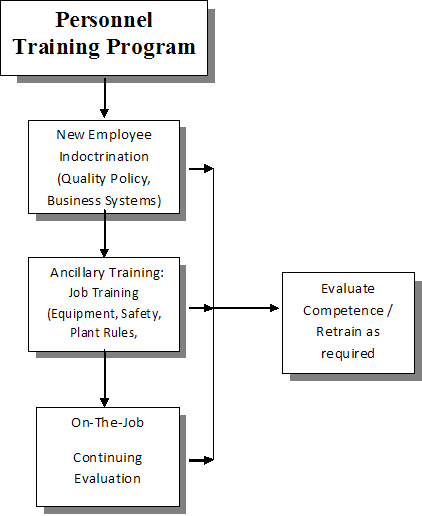 Personnel Training Program

New Employee Indoctrination (Quality Policy, Business Systems)

Ancillary Training: Job Training (Equipment, Safety, Plant Rules,

On-The-Job

Continuing Evaluation

Evaluate Competence / Retrain as required